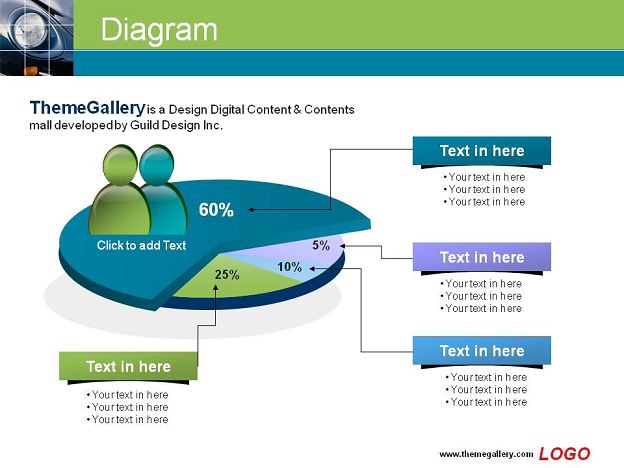 Diagram

ThemeGallery is a Design Digital Content & Contents mall developed by Guild Design Inc.

60%

Click to add Text

5%

10%

25%

Text in here
• Your text in here
• Your text in here
• Your text in here

Text in here
• Your text in here
• Your text in here
• Your text in here

Text in here
• Your text in here
• Your text in here
• Your text in here

Text in here
• Your text in here
• Your text in here
• Your text in here

www.themegallery.com LOGO